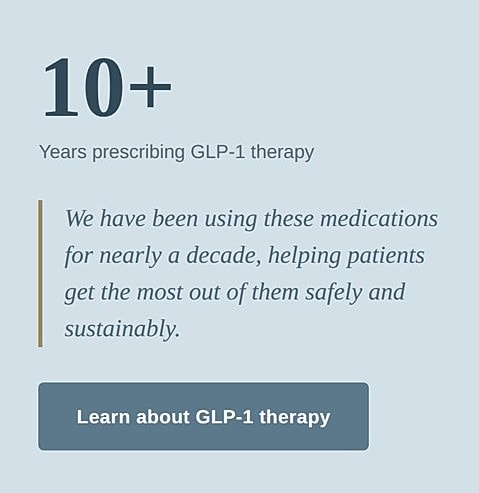 10+

Years prescribing GLP-1 therapy

We have been using these medications for nearly a decade, helping patients get the most out of them safely and sustainably.

Learn about GLP-1 therapy